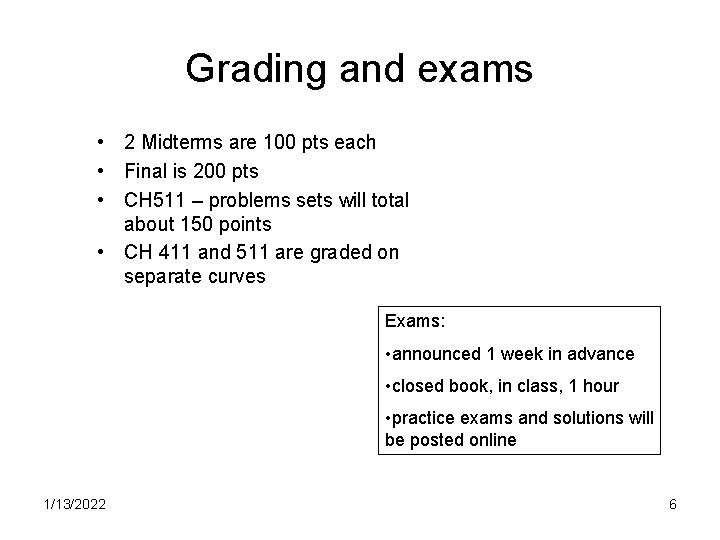 Grading and exams

• 2 Midterms are 100 pts each
• Final is 200 pts
• CH511 – problems sets will total about 150 points
• CH 411 and 511 are graded on separate curves

Exams:

•announced 1 week in advance

•closed book, in class, 1 hour

•practice exams and solutions will be posted online

1/13/2022

6